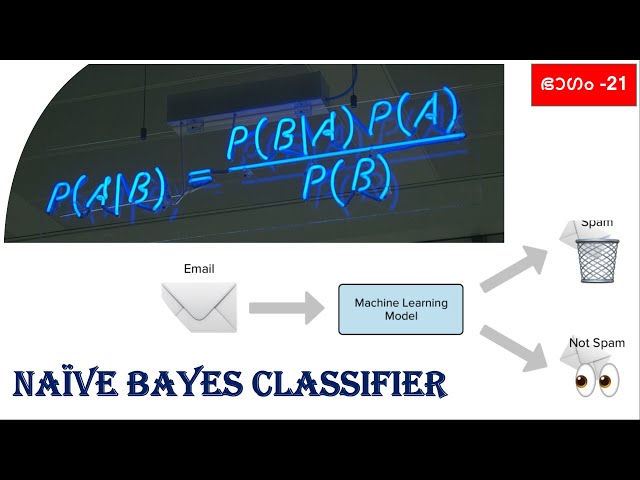 ഭാഗം -21

$P(A|B) = \frac{P(B|A)P(A)}{P(B)}$

Spam

Email

Machine Learning Model

Not Spam

NAÏVE BAYES CLASSIFIER